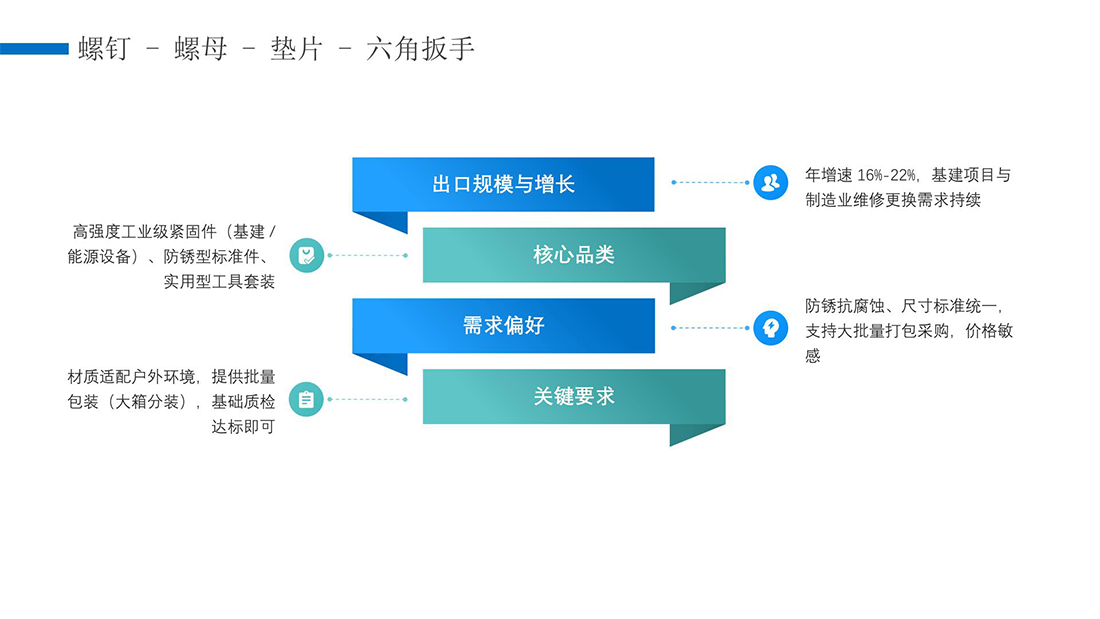 螺钉 - 螺母 - 垫片 - 六角扳手

出口规模与增长

年增速 16%-22%，基建项目与制造业维修更换需求持续

高强度工业级紧固件（基建 / 能源设备）、防锈型标准件、实用型工具套装

核心品类

需求偏好

防锈抗腐蚀、尺寸标准统一，支持大批量打包采购，价格敏感

材质适配户外环境，提供批量包装（大箱分装），基础质检达标即可

关键要求